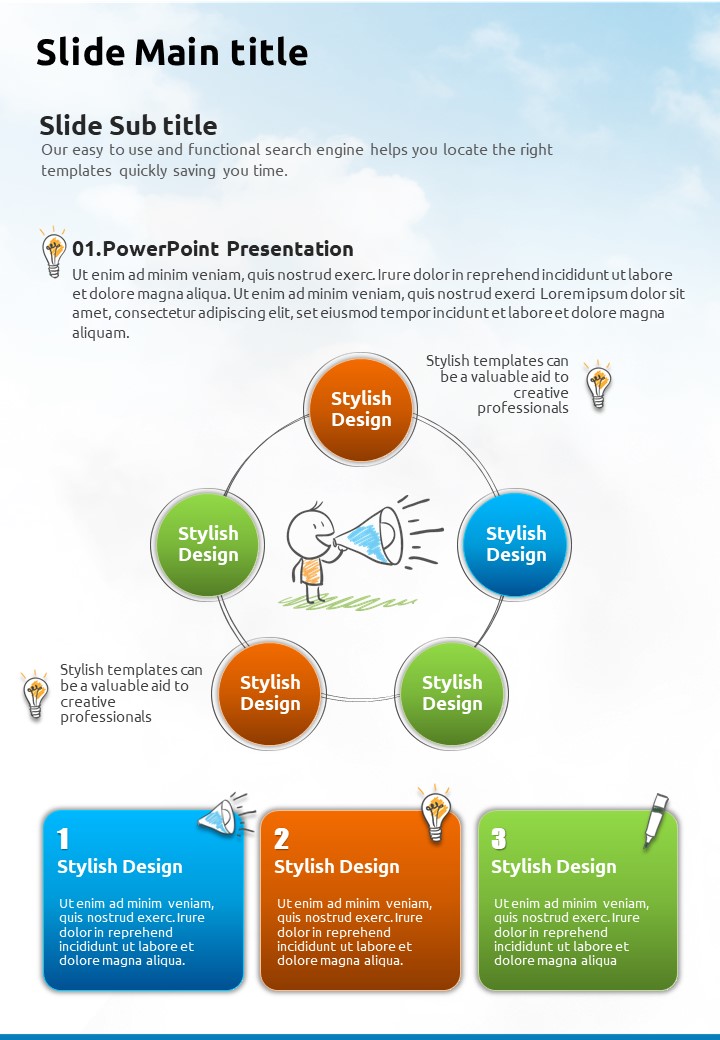 Slide Main title

Slide Sub title
Our easy to use and functional search engine helps you locate the right templates quickly saving you time.

01.PowerPoint Presentation
Ut enim ad minim veniam, quis nostrud exerc. Irure dolor in reprehend incididunt ut labore et dolore magna aliqua. Ut enim ad minim veniam, quis nostrud exerci Lorem ipsum dolor sit amet, consectetur adipiscing elit, set eiusmod tempor incidunt et labore et dolore magna aliquam.

Stylish templates can be a valuable aid to creative professionals

Stylish Design

Stylish Design

Stylish Design

Stylish Design

Stylish Design

Stylish templates can be a valuable aid to creative professionals

1
Stylish Design
Ut enim ad minim veniam, quis nostrud exerc. Irure dolor in reprehend incididunt ut labore et dolore magna aliqua.

2
Stylish Design
Ut enim ad minim veniam, quis nostrud exerc. Irure dolor in reprehend incididunt ut labore et dolore magna aliqua.

3
Stylish Design
Ut enim ad minim veniam, quis nostrud exerc. Irure dolor in reprehend incididunt ut labore et dolore magna aliqua